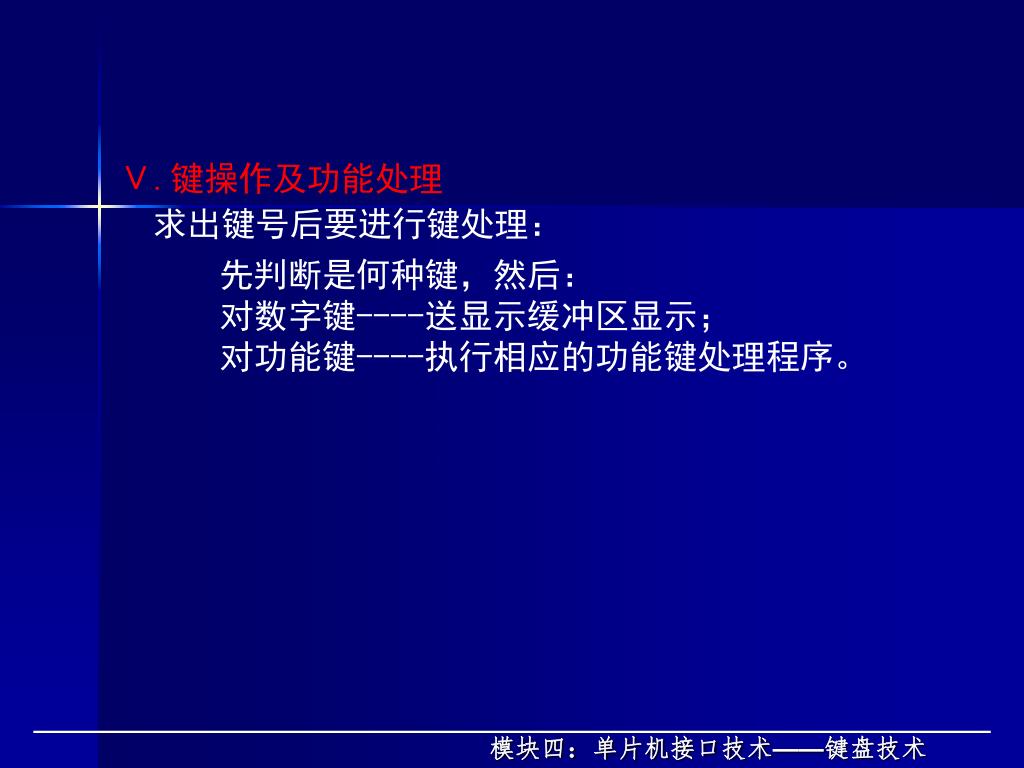 Ⅴ. 键操作及功能处理

求出键号后要进行键处理：

先判断是何种键，然后：
对数字键----送显示缓冲区显示；
对功能键----执行相应的功能键处理程序。

模块四：单片机接口技术——键盘技术